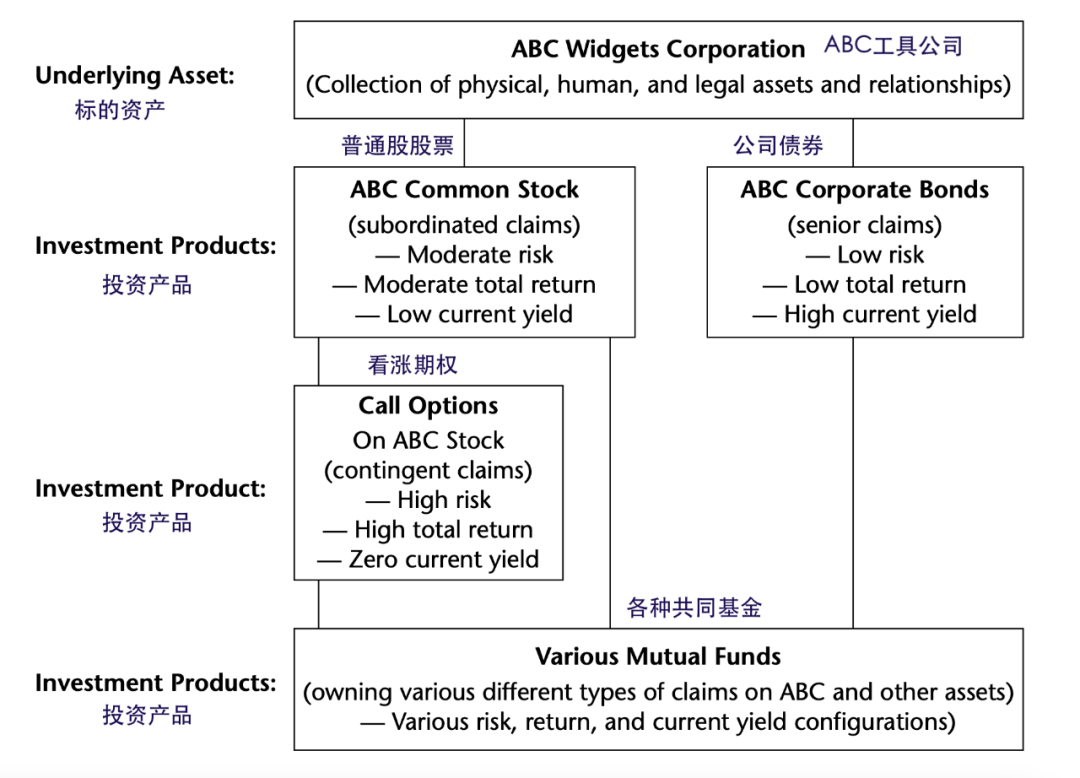 Underlying Asset:
标的资产

ABC Widgets Corporation ABC工具公司
(Collection of physical, human, and legal assets and relationships)

普通股股票

公司债券

Investment Products:
投资产品

ABC Common Stock
(subordinated claims)
— Moderate risk
— Moderate total return
— Low current yield

ABC Corporate Bonds
(senior claims)
— Low risk
— Low total return
— High current yield

看涨期权

Investment Product:
投资产品

Call Options
On ABC Stock
(contingent claims)
— High risk
— High total return
— Zero current yield

各种共同基金

Investment Products:
投资产品

Various Mutual Funds
(owning various different types of claims on ABC and other assets)
— Various risk, return, and current yield configurations)